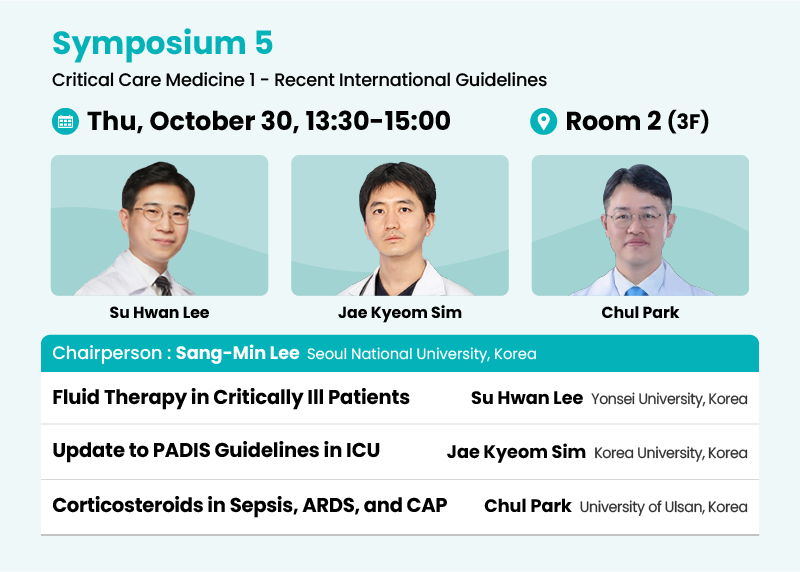 Symposium 5

Critical Care Medicine 1 - Recent International Guidelines

Thu, October 30, 13:30-15:00

Room 2 (3F)

Su Hwan Lee

Jae Kyeom Sim

Chul Park

Chairperson : Sang-Min Lee Seoul National University, Korea

| | |
|---|---|
| Fluid Therapy in Critically Ill Patients | Su Hwan Lee Yonsei University, Korea |
| Update to PADIS Guidelines in ICU | Jae Kyeom Sim Korea University, Korea |
| Corticosteroids in Sepsis, ARDS, and CAP | Chul Park University of Ulsan, Korea |